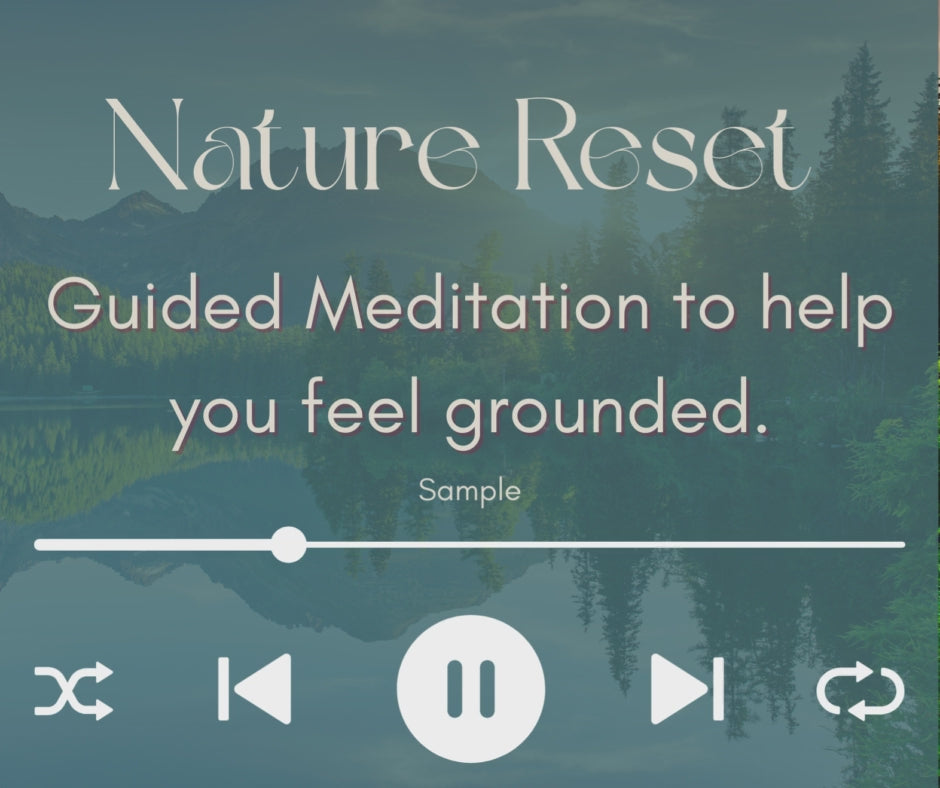 Nature Reset

Guided Meditation to help you feel grounded.

Sample